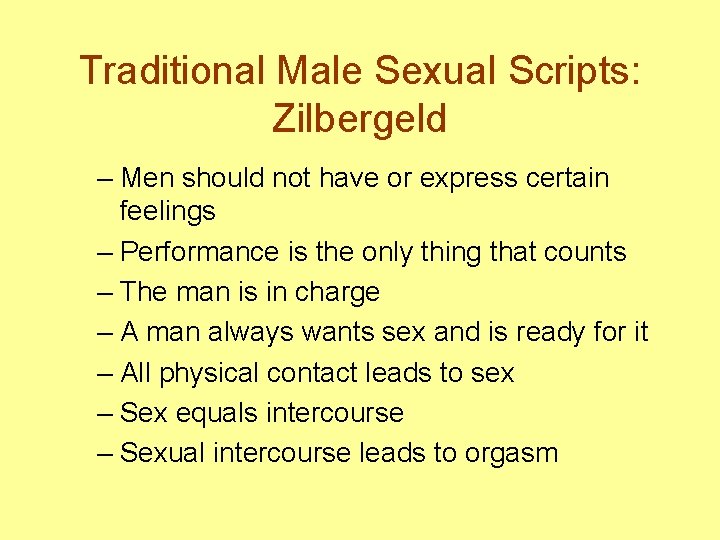 Traditional Male Sexual Scripts: Zilbergeld

– Men should not have or express certain feelings
– Performance is the only thing that counts
– The man is in charge
– A man always wants sex and is ready for it
– All physical contact leads to sex
– Sex equals intercourse
– Sexual intercourse leads to orgasm